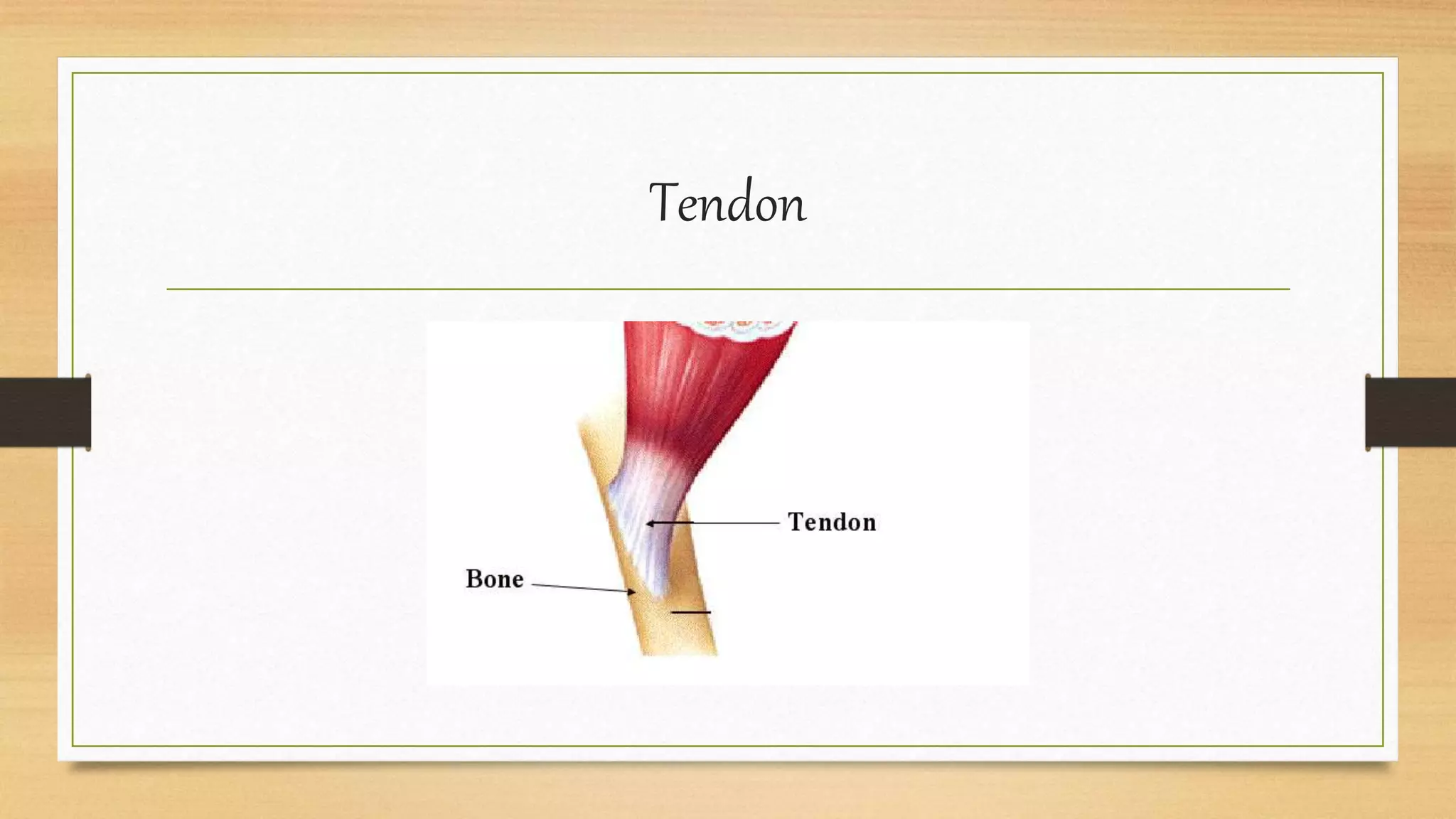 Tendon

Tendon

Bone